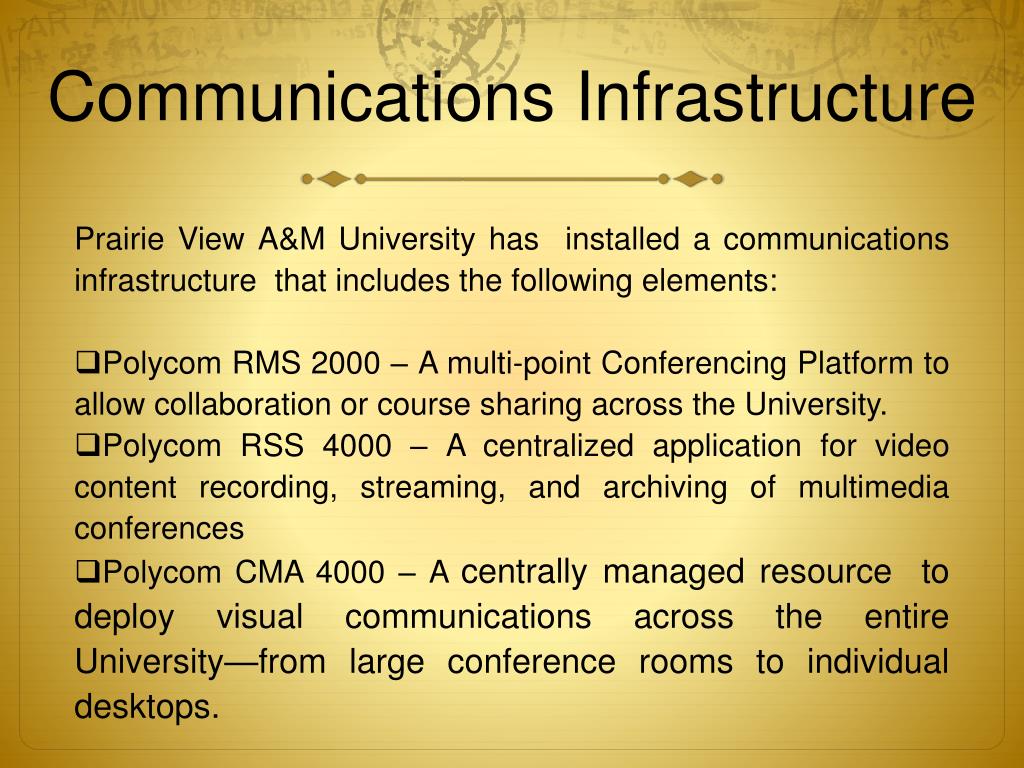 Communications Infrastructure

Prairie View A&M University has installed a communications infrastructure that includes the following elements:

❑Polycom RMS 2000 – A multi-point Conferencing Platform to allow collaboration or course sharing across the University.
❑Polycom RSS 4000 – A centralized application for video content recording, streaming, and archiving of multimedia conferences
❑Polycom CMA 4000 – A centrally managed resource to deploy visual communications across the entire University—from large conference rooms to individual desktops.